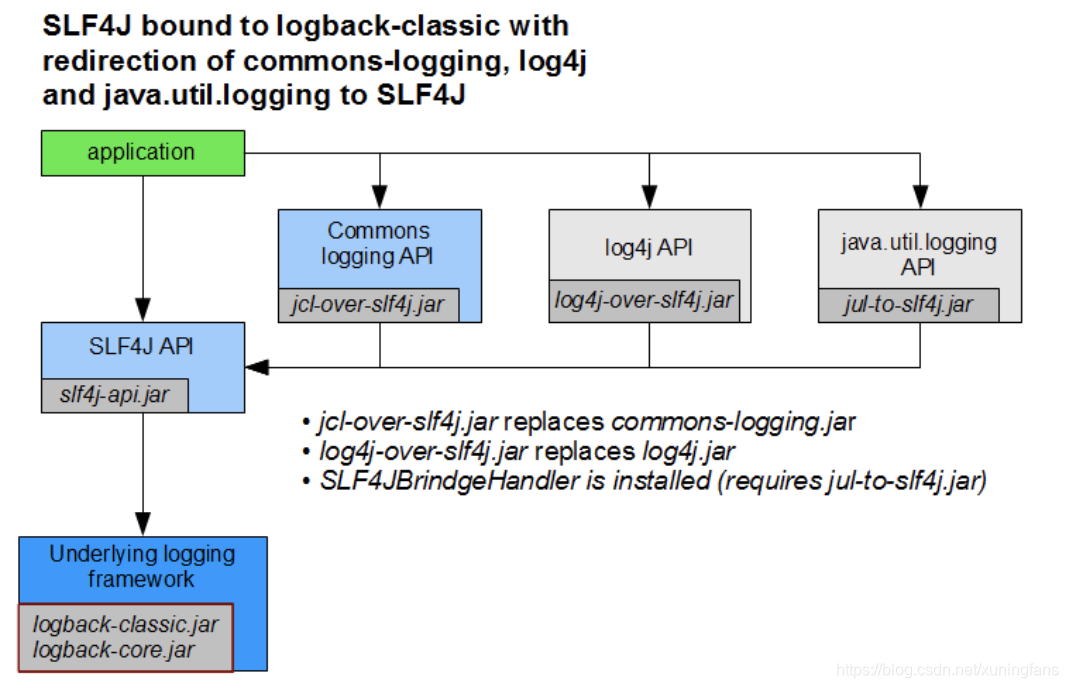 SLF4J bound to logback-classic with redirection of commons-logging, log4j and java.util.logging to SLF4J

application

Commons logging API

jcl-over-slf4j.jar

log4j API

log4j-over-slf4j.jar

java.util.logging API

jul-to-slf4j.jar

SLF4J API

slf4j-api.jar

• jcl-over-slf4j.jar replaces commons-logging.jar
• log4j-over-slf4j.jar replaces log4j.jar
• SLF4JBrindgeHandler is installed (requires jul-to-slf4j.jar)

Underlying logging framework

logback-classic.jar
logback-core.jar

https://blog.csdn.net/xuningfans